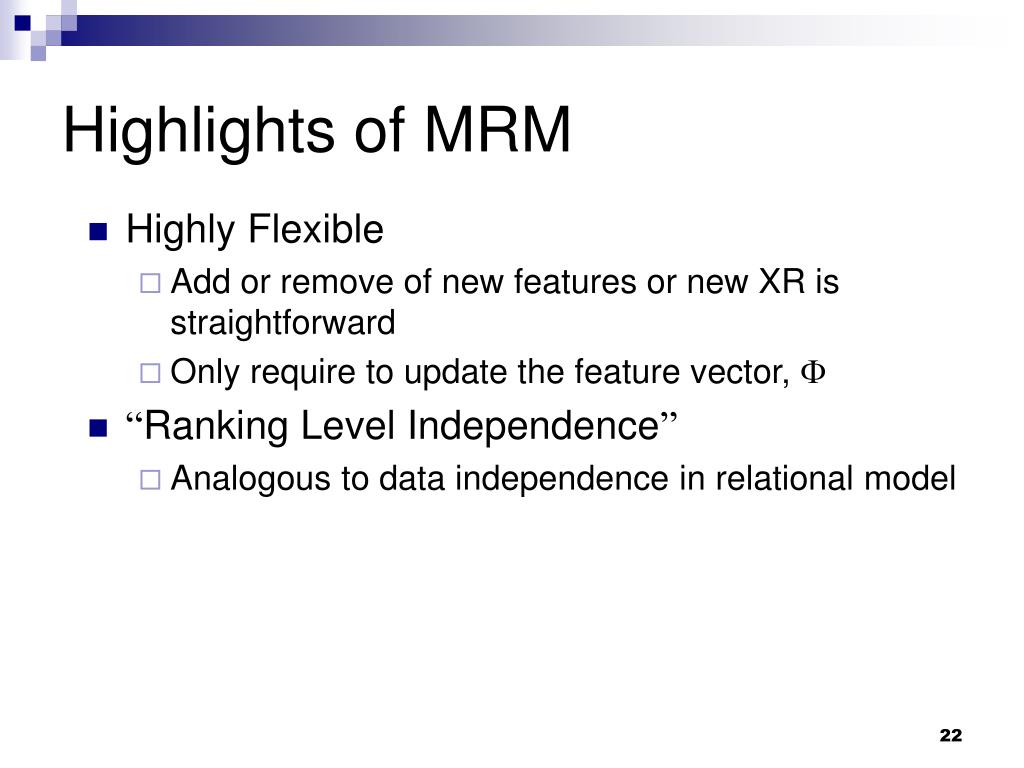 Highlights of MRM

Highly Flexible

Add or remove of new features or new XR is straightforward

Only require to update the feature vector, $\Phi$

“Ranking Level Independence”

Analogous to data independence in relational model

22